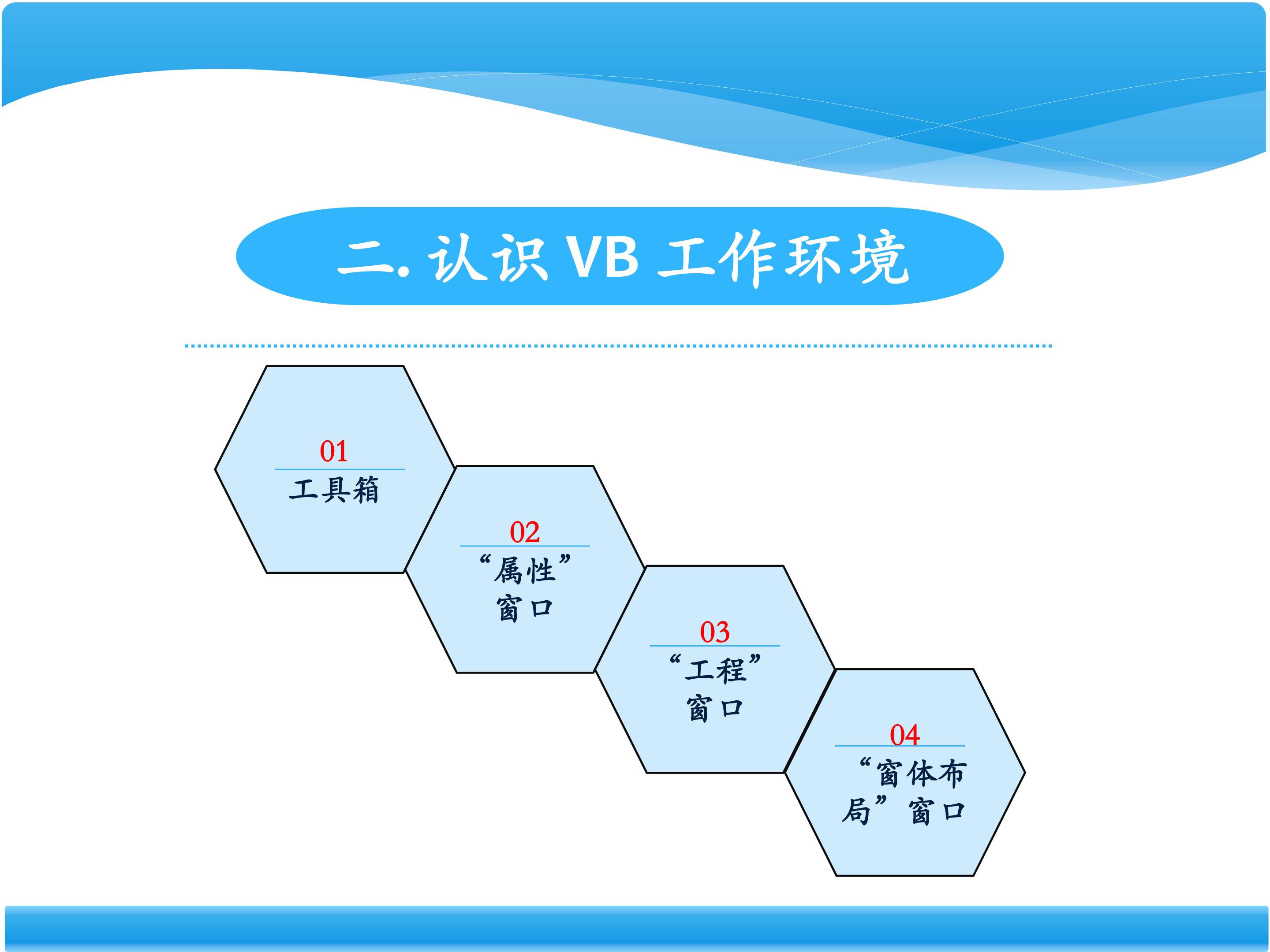 二. 认识 VB 工作环境

01
工具箱

02
“属性”窗口

03
“工程”窗口

04
“窗体布局”窗口